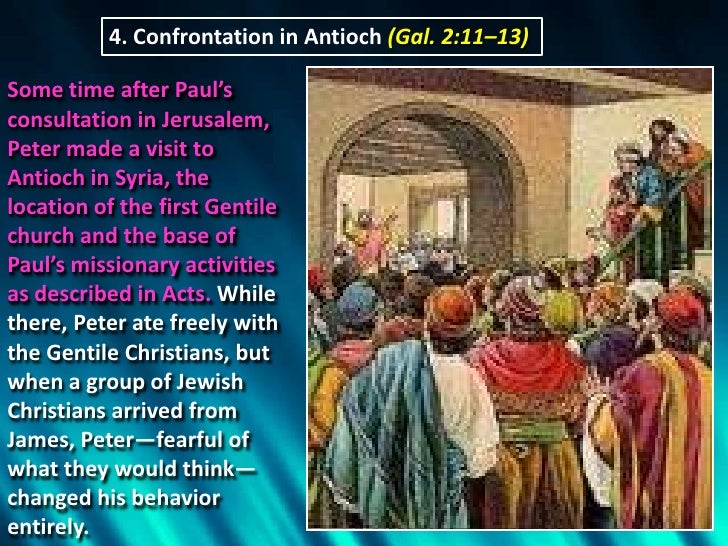 4. Confrontation in Antioch (Gal. 2:11–13)

Some time after Paul's consultation in Jerusalem, Peter made a visit to Antioch in Syria, the location of the first Gentile church and the base of Paul's missionary activities as described in Acts. While there, Peter ate freely with the Gentile Christians, but when a group of Jewish Christians arrived from James, Peter—fearful of what they would think—changed his behavior entirely.